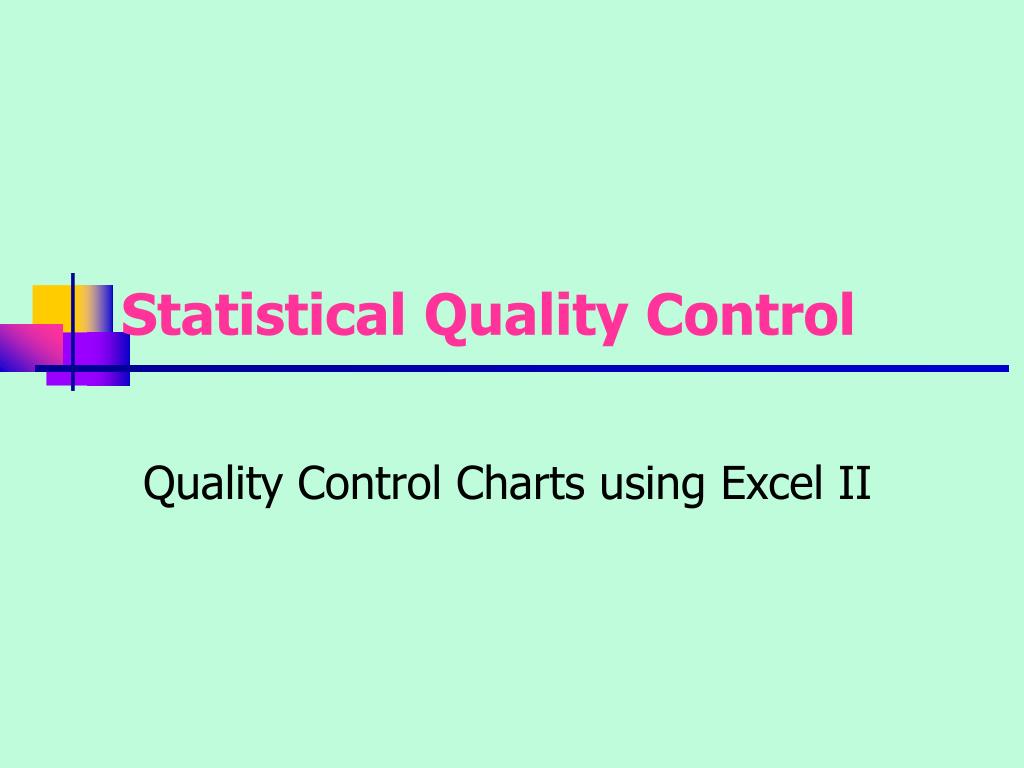 Statistical Quality Control

Quality Control Charts using Excel II